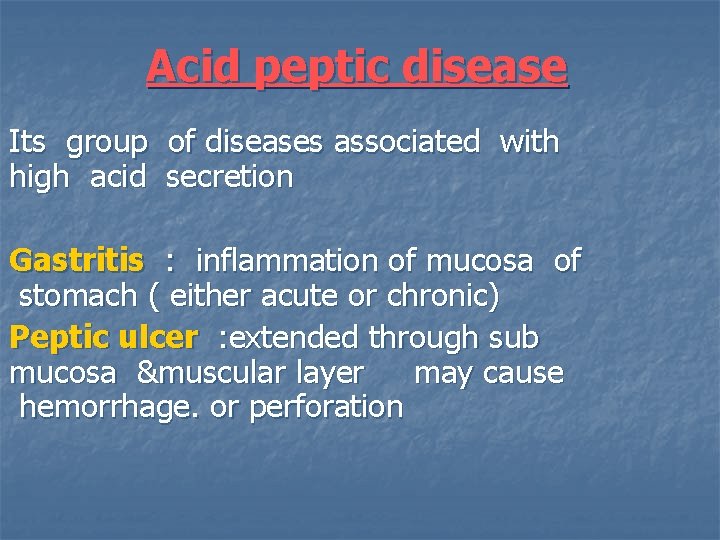 Acid peptic disease

Its group of diseases associated with high acid secretion

Gastritis : inflammation of mucosa of stomach ( either acute or chronic)

Peptic ulcer :extended through sub mucosa &muscular layer may cause hemorrhage. or perforation